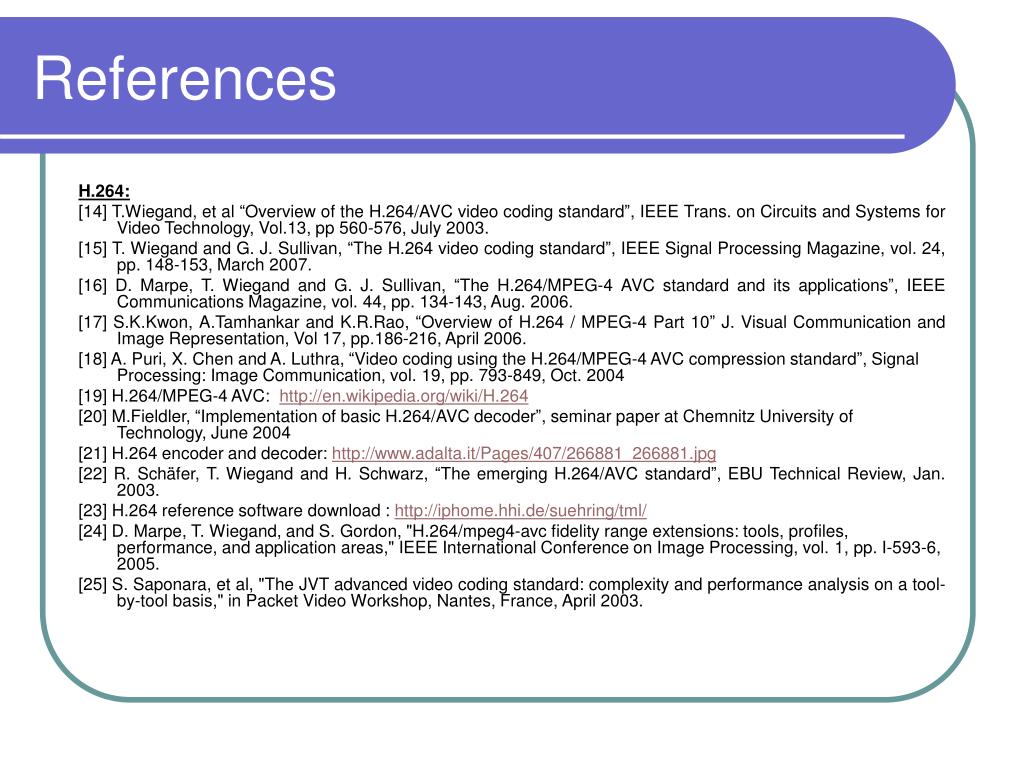 References

H.264:

[14] T.Wiegand, et al “Overview of the H.264/AVC video coding standard”, IEEE Trans. on Circuits and Systems for Video Technology, Vol.13, pp 560-576, July 2003.

[15] T. Wiegand and G. J. Sullivan, “The H.264 video coding standard”, IEEE Signal Processing Magazine, vol. 24, pp. 148-153, March 2007.

[16] D. Marpe, T. Wiegand and G. J. Sullivan, “The H.264/MPEG-4 AVC standard and its applications”, IEEE Communications Magazine, vol. 44, pp. 134-143, Aug. 2006.

[17] S.K.Kwon, A.Tamhankar and K.R.Rao, “Overview of H.264 / MPEG-4 Part 10” J. Visual Communication and Image Representation, Vol 17, pp.186-216, April 2006.

[18] A. Puri, X. Chen and A. Luthra, “Video coding using the H.264/MPEG-4 AVC compression standard”, Signal Processing: Image Communication, vol. 19, pp. 793-849, Oct. 2004

[19] H.264/MPEG-4 AVC: http://en.wikipedia.org/wiki/H.264

[20] M.Fieldler, “Implementation of basic H.264/AVC decoder”, seminar paper at Chemnitz University of Technology, June 2004

[21] H.264 encoder and decoder: http://www.adalta.it/Pages/407/266881_266881.jpg

[22] R. Schäfer, T. Wiegand and H. Schwarz, “The emerging H.264/AVC standard”, EBU Technical Review, Jan. 2003.

[23] H.264 reference software download : http://iphome.hhi.de/suehring/tml/

[24] D. Marpe, T. Wiegand, and S. Gordon, "H.264/mpeg4-avc fidelity range extensions: tools, profiles, performance, and application areas," IEEE International Conference on Image Processing, vol. 1, pp. I-593-6, 2005.

[25] S. Saponara, et al, "The JVT advanced video coding standard: complexity and performance analysis on a tool-by-tool basis," in Packet Video Workshop, Nantes, France, April 2003.